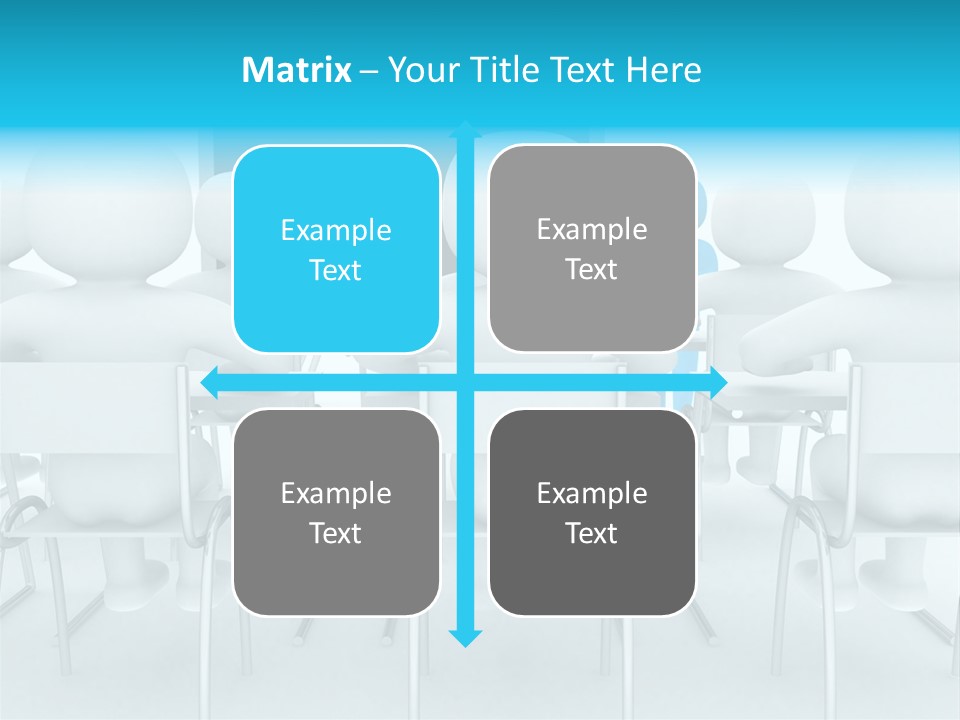 Matrix – Your Title Text Here

Example Text

Example Text

Example Text

Example Text